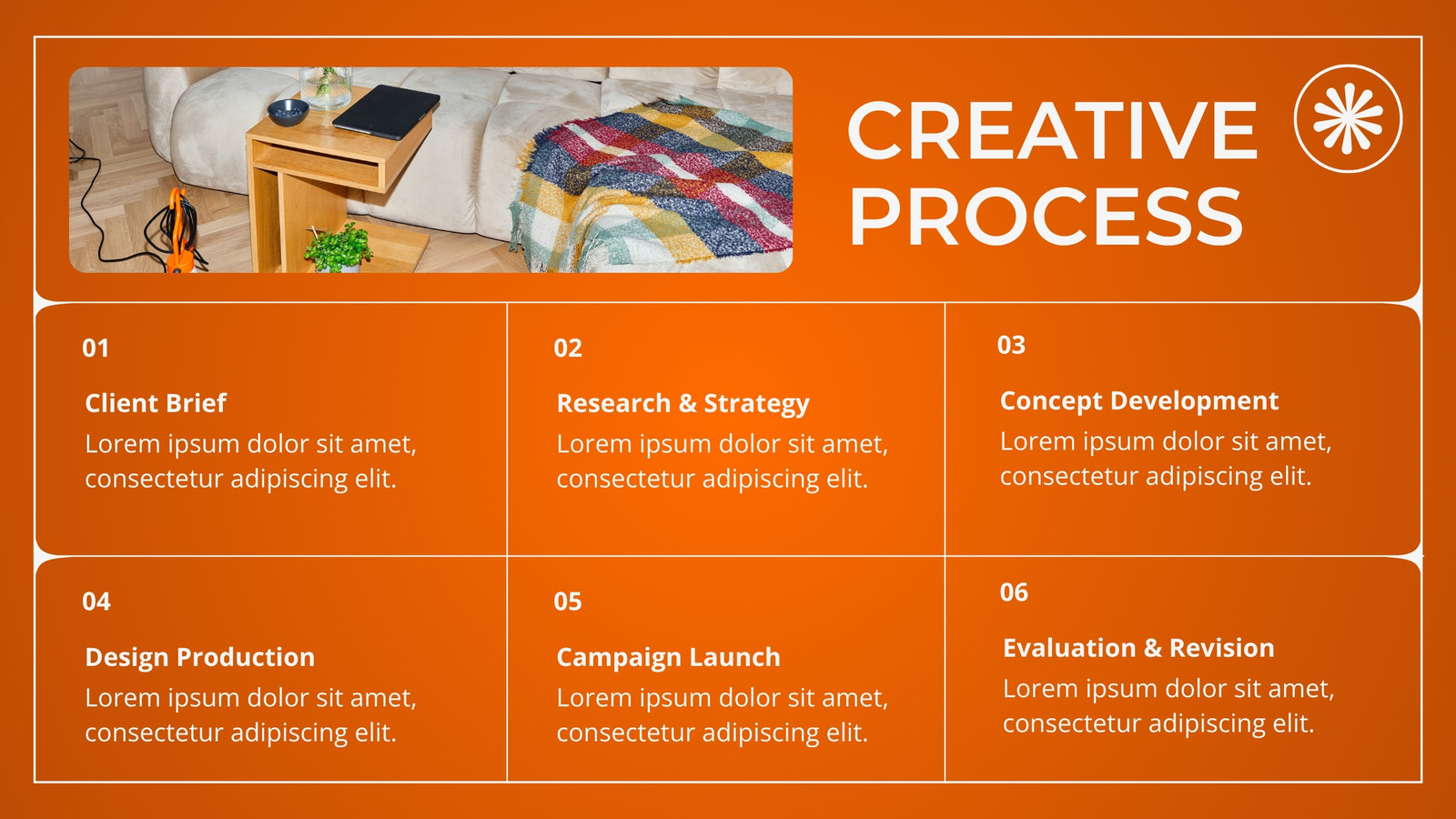 CREATIVE PROCESS

01

Client Brief

Lorem ipsum dolor sit amet, consectetur adipiscing elit.

02

Research & Strategy

Lorem ipsum dolor sit amet, consectetur adipiscing elit.

03

Concept Development

Lorem ipsum dolor sit amet, consectetur adipiscing elit.

04

Design Production

Lorem ipsum dolor sit amet, consectetur adipiscing elit.

05

Campaign Launch

Lorem ipsum dolor sit amet, consectetur adipiscing elit.

06

Evaluation & Revision

Lorem ipsum dolor sit amet, consectetur adipiscing elit.